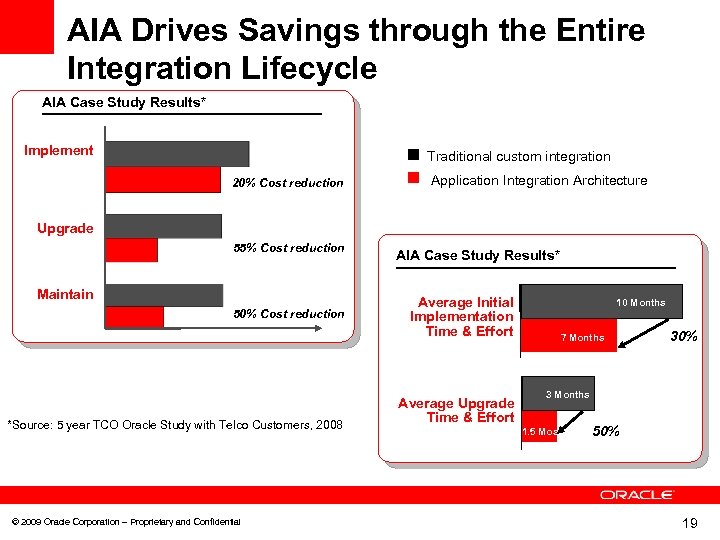 AIA Drives Savings through the Entire Integration Lifecycle

AIA Case Study Results*

Implement

20% Cost reduction

Upgrade

55% Cost reduction

Maintain

50% Cost reduction

Traditional custom integration

Application Integration Architecture

AIA Case Study Results*

Average Initial Implementation Time & Effort

10 Months

7 Months

30%

Average Upgrade Time & Effort

3 Months

1.5 Mos

50%

*Source: 5 year TCO Oracle Study with Telco Customers, 2008

ORACLE

© 2009 Oracle Corporation – Proprietary and Confidential

19